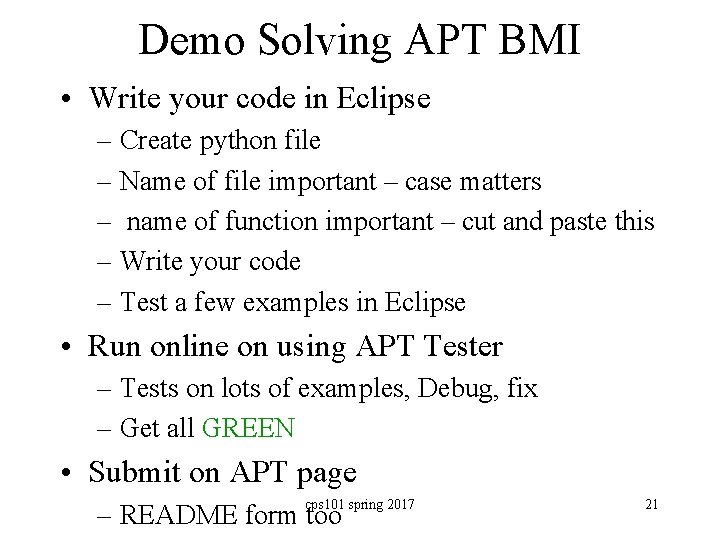 Demo Solving APT BMI

• Write your code in Eclipse
– Create python file
– Name of file important – case matters
– name of function important – cut and paste this
– Write your code
– Test a few examples in Eclipse

• Run online on using APT Tester
– Tests on lots of examples, Debug, fix
– Get all GREEN

• Submit on APT page
– README form too

cps101 spring 2017

21